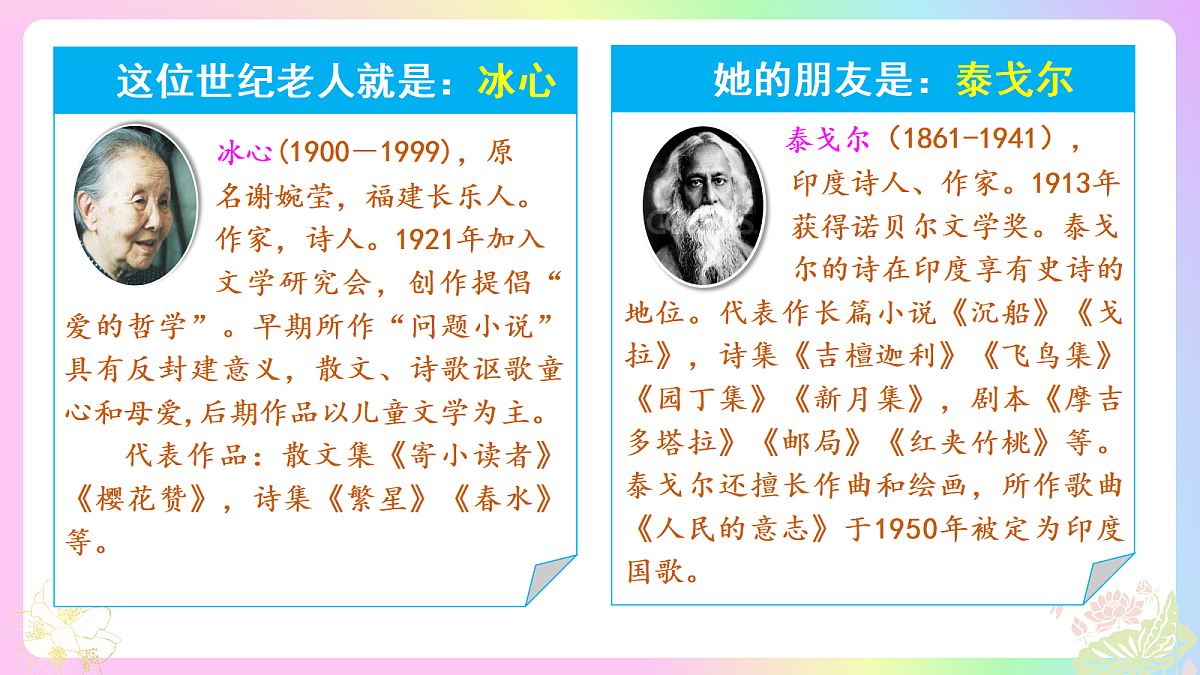 这位世纪老人就是：冰心

冰心(1900—1999)，原名谢婉莹，福建长乐人。作家，诗人。1921年加入文学研究会，创作提倡“爱的哲学”。早期所作“问题小说”具有反封建意义，散文、诗歌讴歌童心和母爱,后期作品以儿童文学为主。

代表作品：散文集《寄小读者》《樱花赞》，诗集《繁星》《春水》等。

她的朋友是：泰戈尔

泰戈尔（1861-1941），印度诗人、作家。1913年获得诺贝尔文学奖。泰戈尔的诗在印度享有史诗的地位。代表作长篇小说《沉船》《戈拉》，诗集《吉檀迦利》《飞鸟集》《园丁集》《新月集》，剧本《摩吉多塔拉》《邮局》《红夹竹桃》等。泰戈尔还擅长作曲和绘画，所作歌曲《人民的意志》于1950年被定为印度国歌。